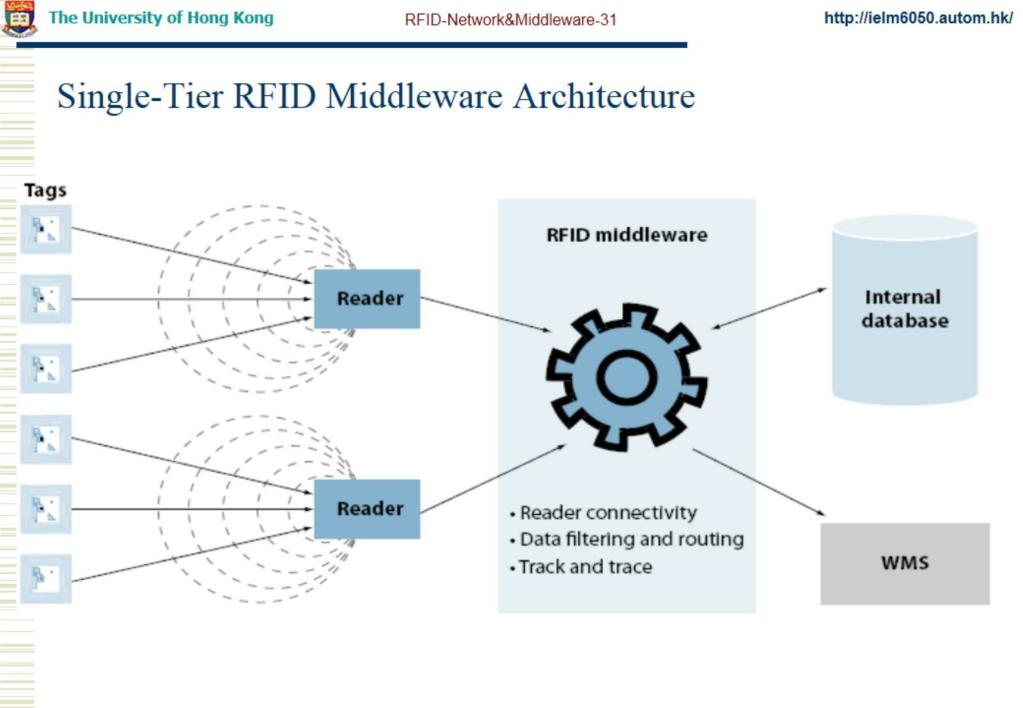 The University of Hong Kong RFID-Network&Middleware-31 http://ielm6050.autom.hk/

Single-Tier RFID Middleware Architecture

Tags

Reader

Reader

RFID middleware

• Reader connectivity
• Data filtering and routing
• Track and trace

Internal database

WMS